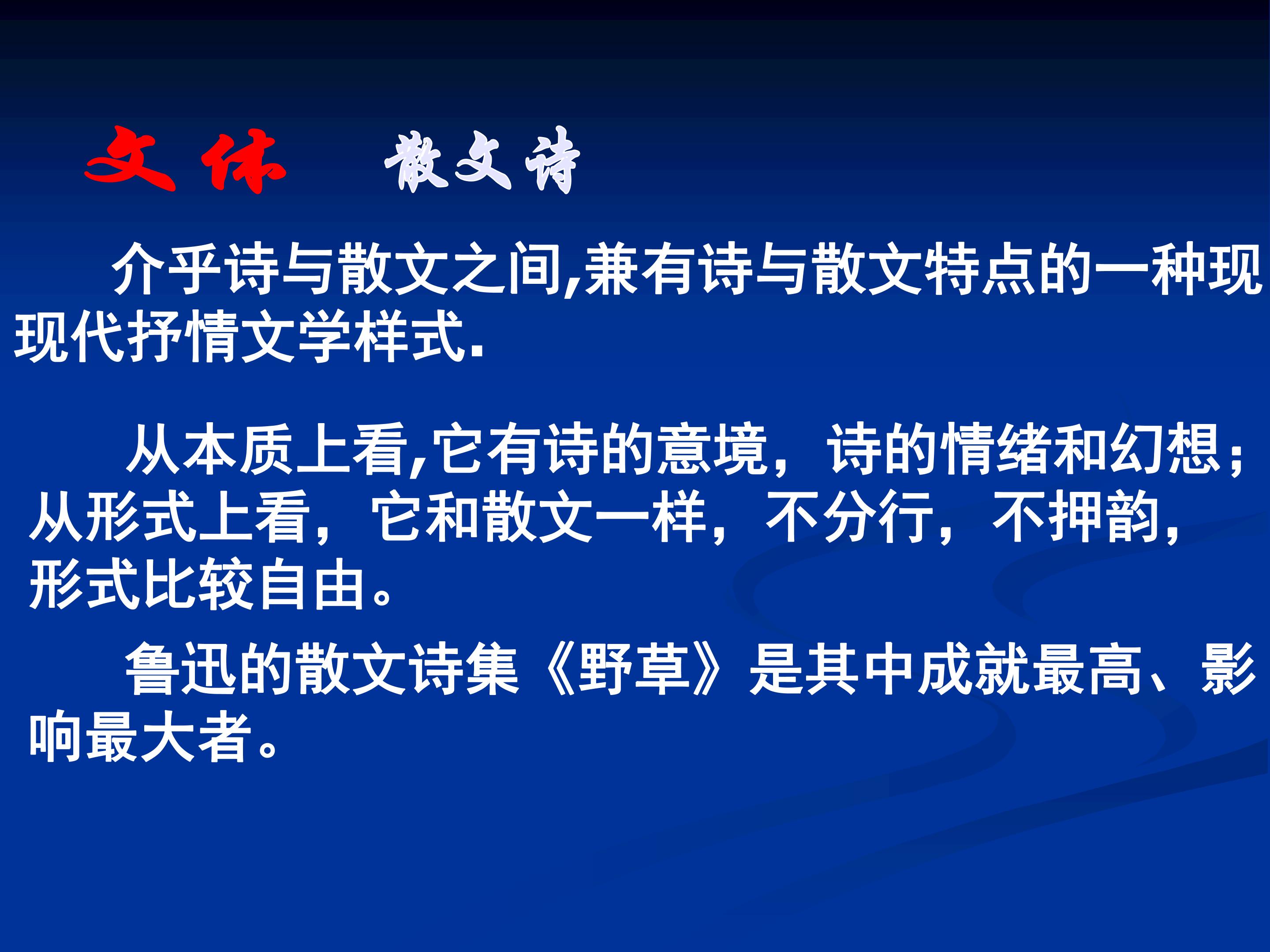 文体　散文诗

介乎诗与散文之间,兼有诗与散文特点的一种现现代抒情文学样式.

从本质上看,它有诗的意境，诗的情绪和幻想；从形式上看，它和散文一样，不分行，不押韵，形式比较自由。

鲁迅的散文诗集《野草》是其中成就最高、影响最大者。